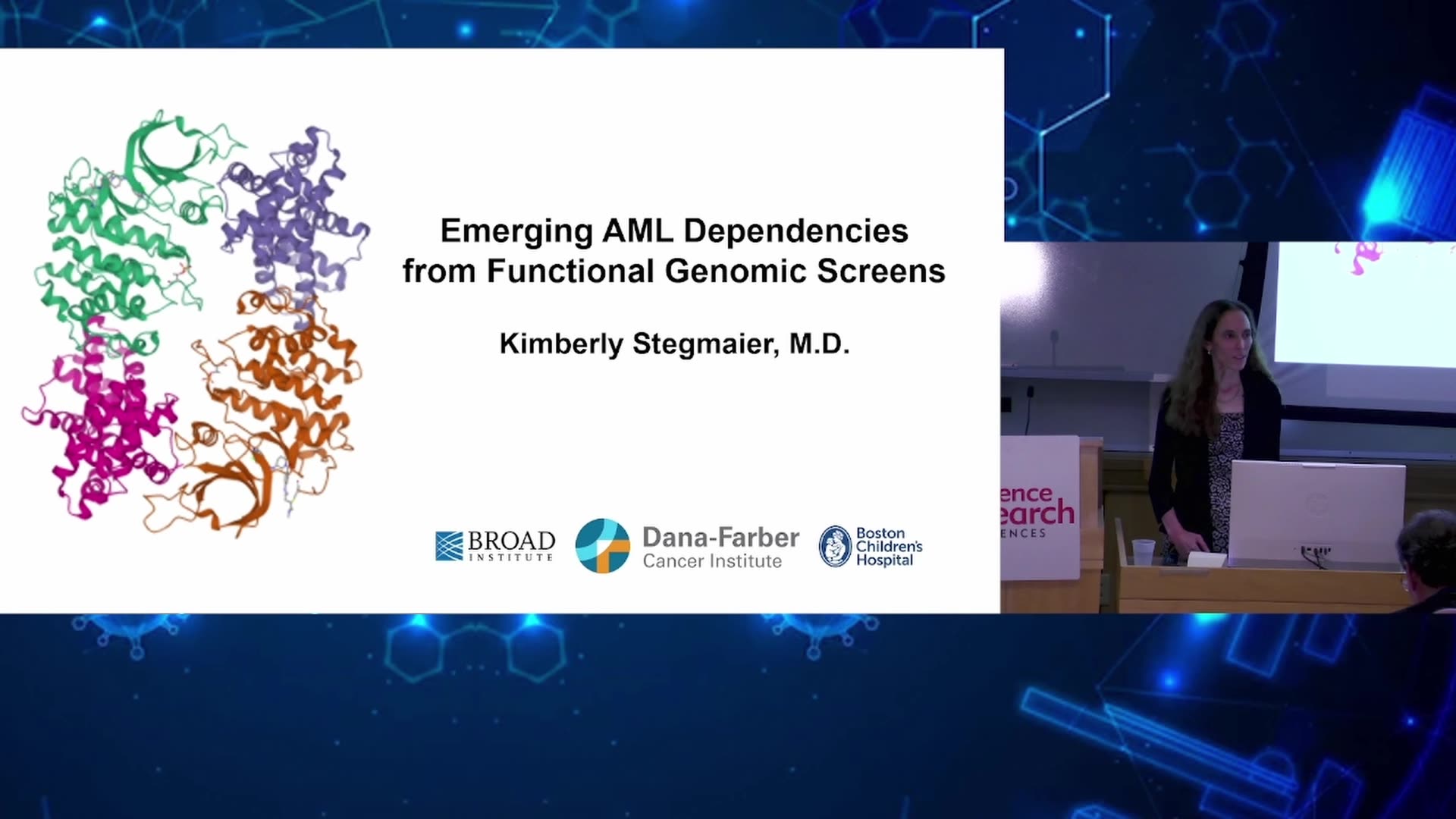 Emerging AML Dependencies from Functional Genomic Screens

Kimberly Stegmaier, M.D.

BROAD INSTITUTE

Dana-Farber Cancer Institute

Boston Children's Hospital

ence
earch
ENCES